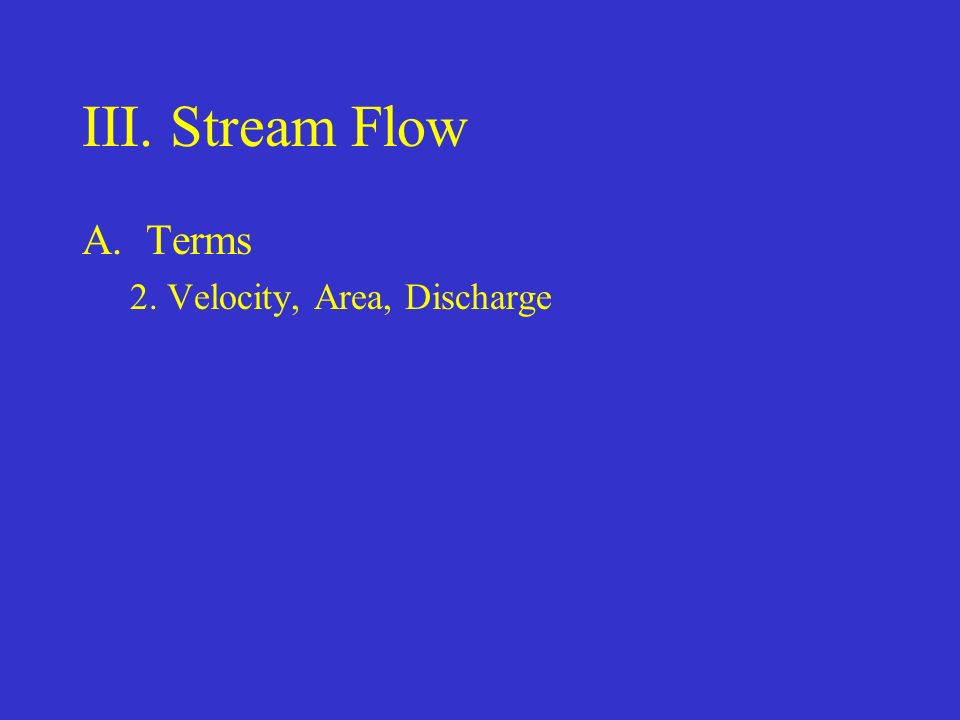 III. Stream Flow

A. Terms

2. Velocity, Area, Discharge